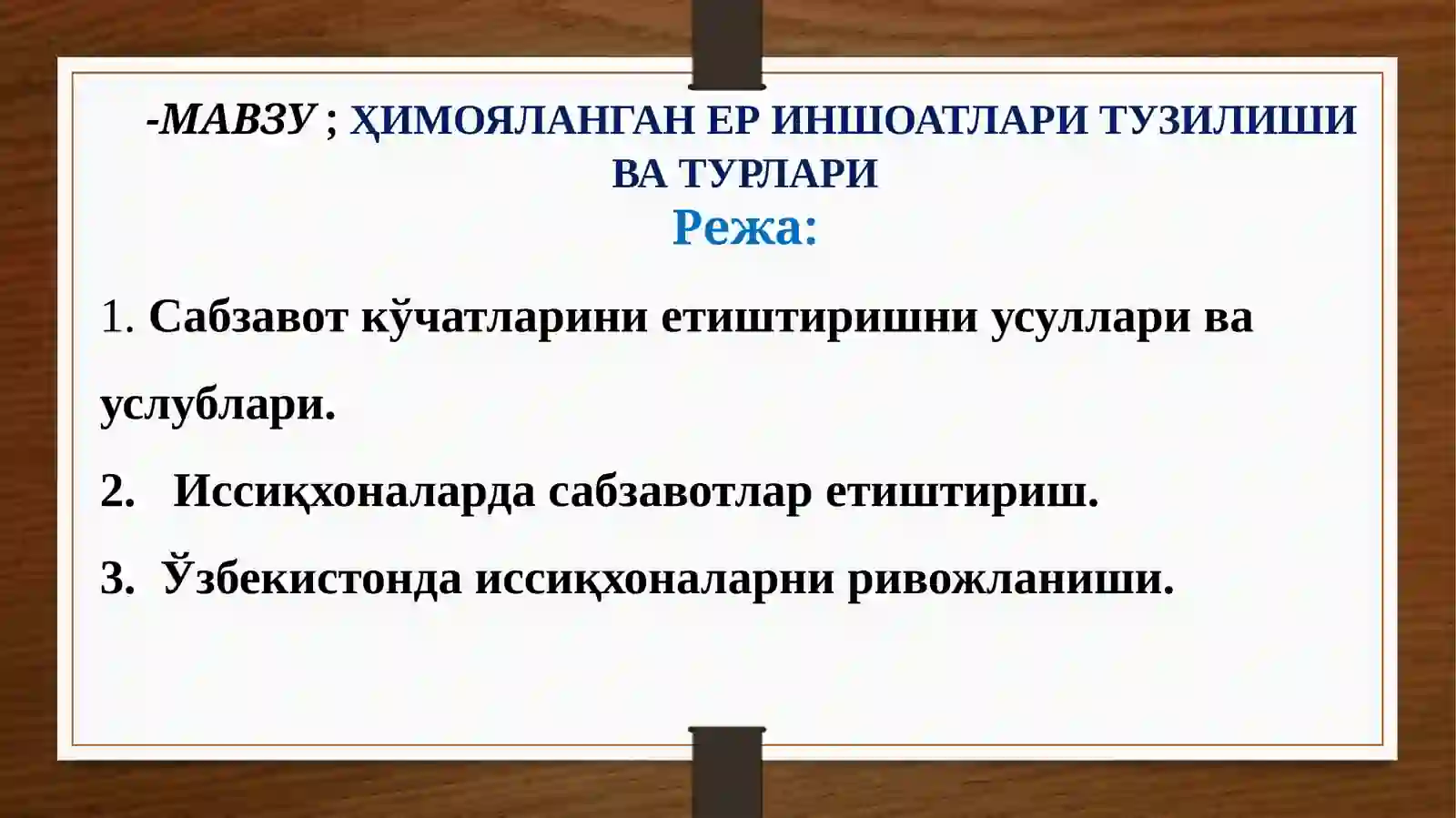 -МАВЗУ ; ҲИМОЯЛАНГАН ЕР ИНШОАТЛАРИ ТУЗИЛИШИ ВА ТУРЛАРИ

Режа:

1. Сабзавот кўчатларини етиштиришни усуллари ва услублари.

2. Иссиқхоналарда сабзавотлар етиштириш.

3. Ўзбекистонда иссиқхоналарни ривожланиши.